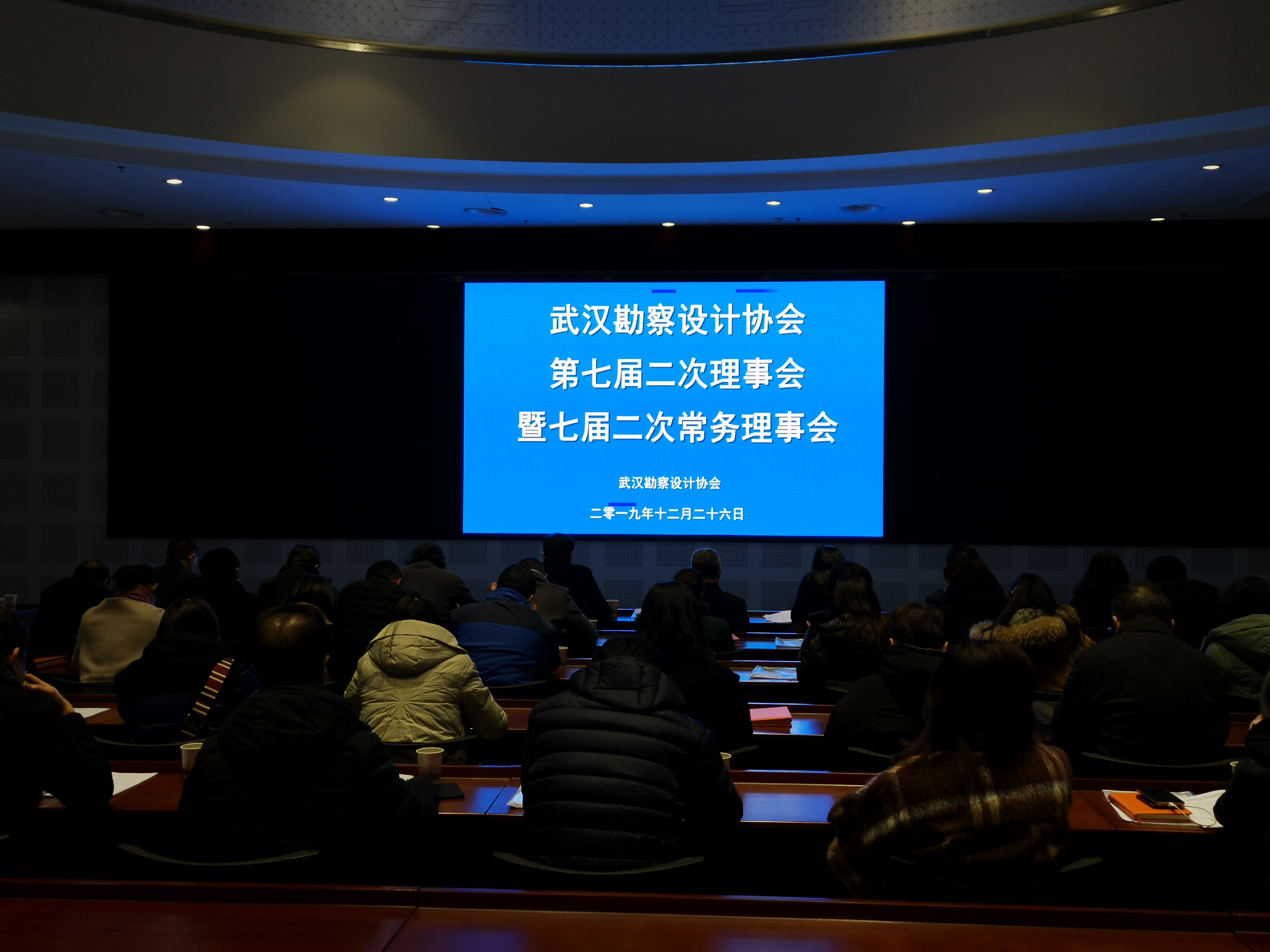 武汉勘察设计协会
第七届二次理事会
暨七届二次常务理事会

武汉勘察设计协会

二零一九年十二月二十六日